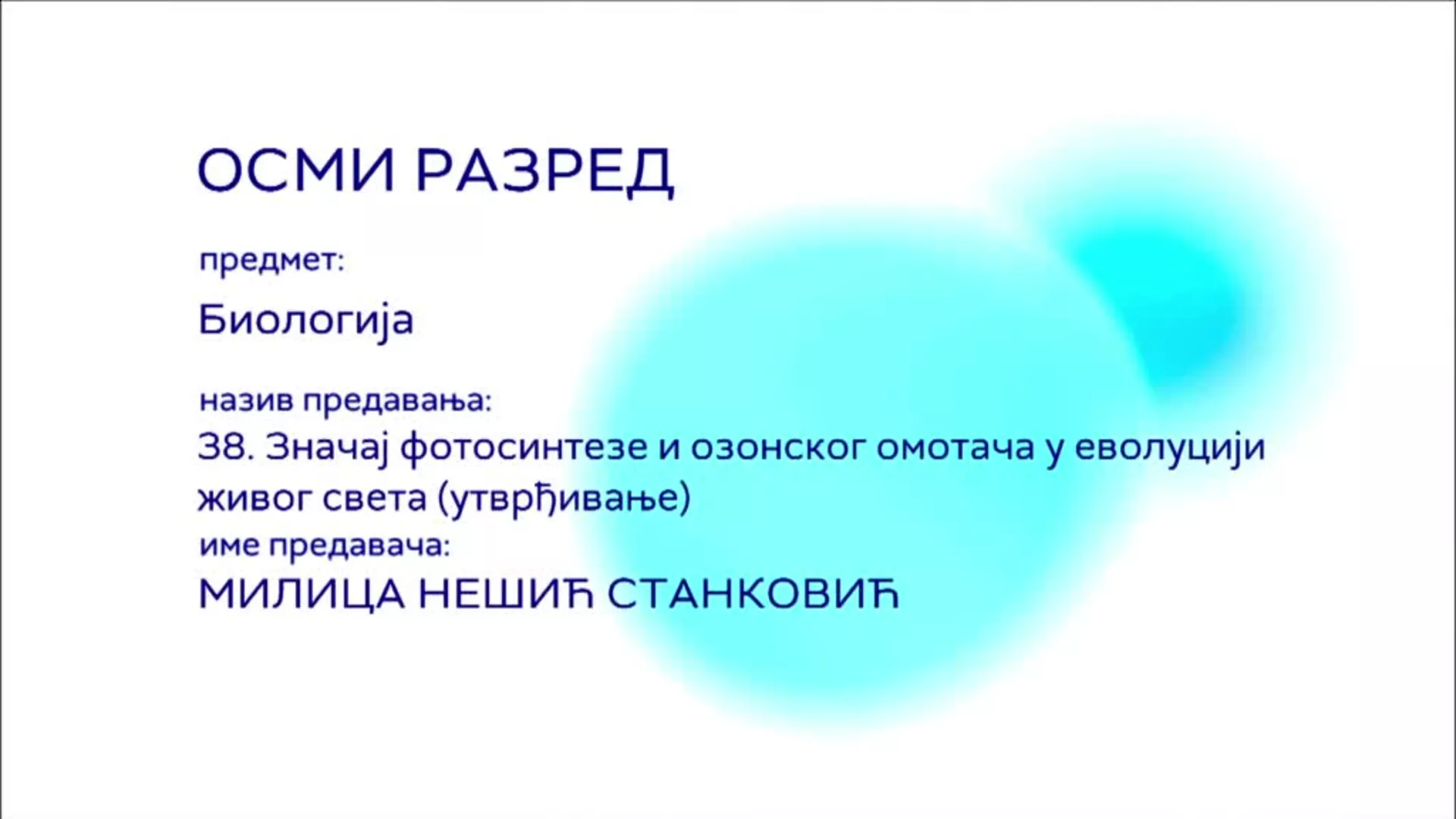 ОСМИ РАЗРЕД

предмет:

Биологија

назив предавања:

38. Значај фотосинтезе и озонског омотача у еволуцији живог света (утврђивање)

име предавача:

МИЛИЦА НЕШИЋ СТАНКОВИЋ